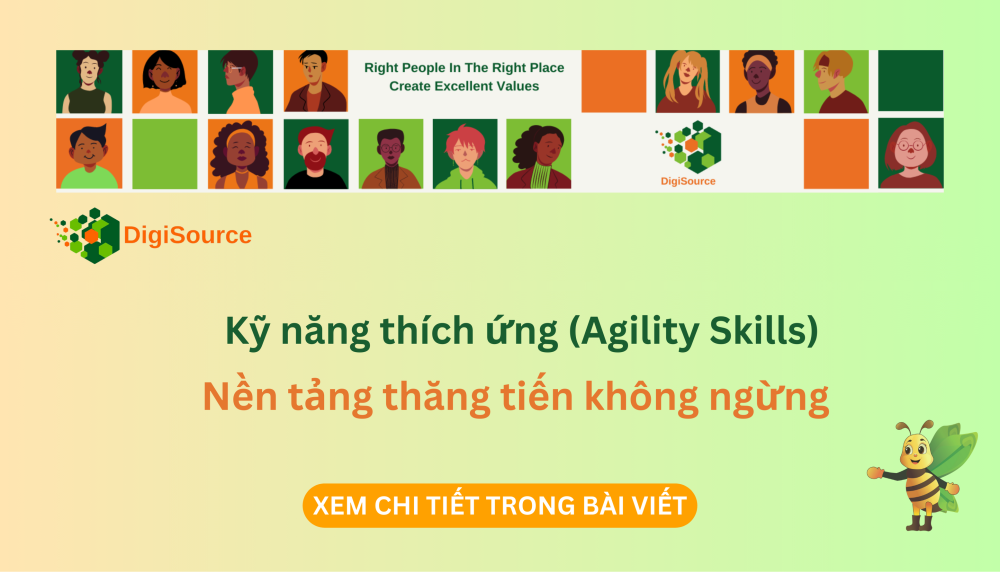 Right People In The Right Place
Create Excellent Values

DigiSource

DigiSource

Kỹ năng thích ứng (Agility Skills)
Nền tảng thăng tiến không ngừng

XEM CHI TIẾT TRONG BÀI VIẾT